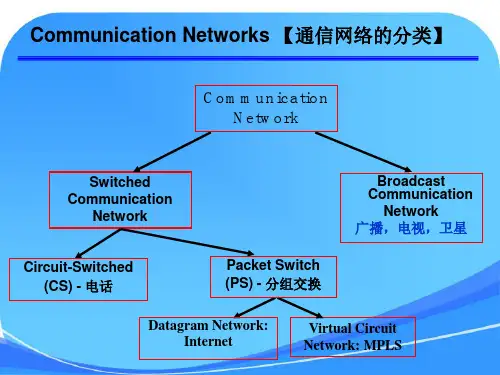 Communication Networks 【通信网络的分类】

Communication Network

Switched Communication Network

Broadcast Communication Network
广播，电视，卫星

Circuit-Switched (CS) - 电话

Packet Switch (PS) - 分组交换

Datagram Network: Internet

Virtual Circuit Network: MPLS